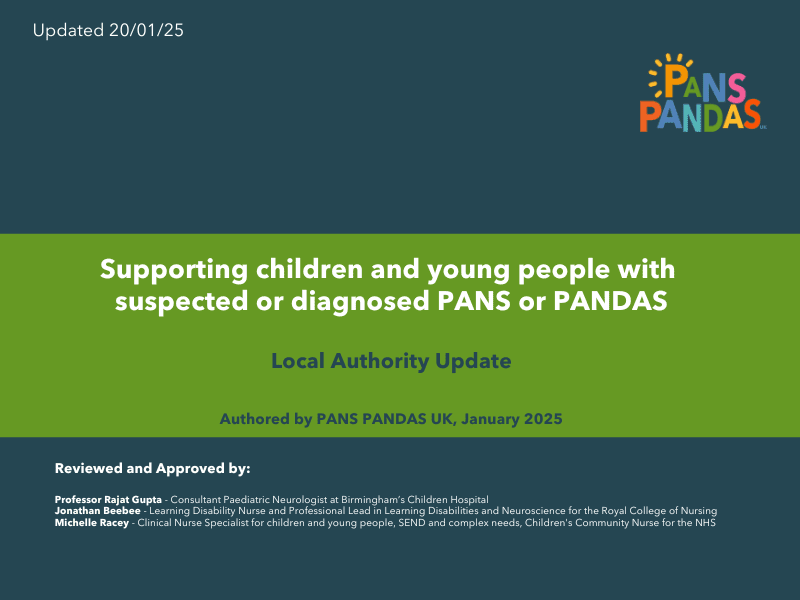 Updated 20/01/25

PANS PANDAS UK

Supporting children and young people with suspected or diagnosed PANS or PANDAS

Local Authority Update

Authored by PANS PANDAS UK, January 2025

Reviewed and Approved by:

Professor Rajat Gupta - Consultant Paediatric Neurologist at Birmingham's Children Hospital
Jonathan Beebee - Learning Disability Nurse and Professional Lead in Learning Disabilities and Neuroscience for the Royal College of Nursing
Michelle Racey - Clinical Nurse Specialist for children and young people, SEND and complex needs, Children's Community Nurse for the NHS